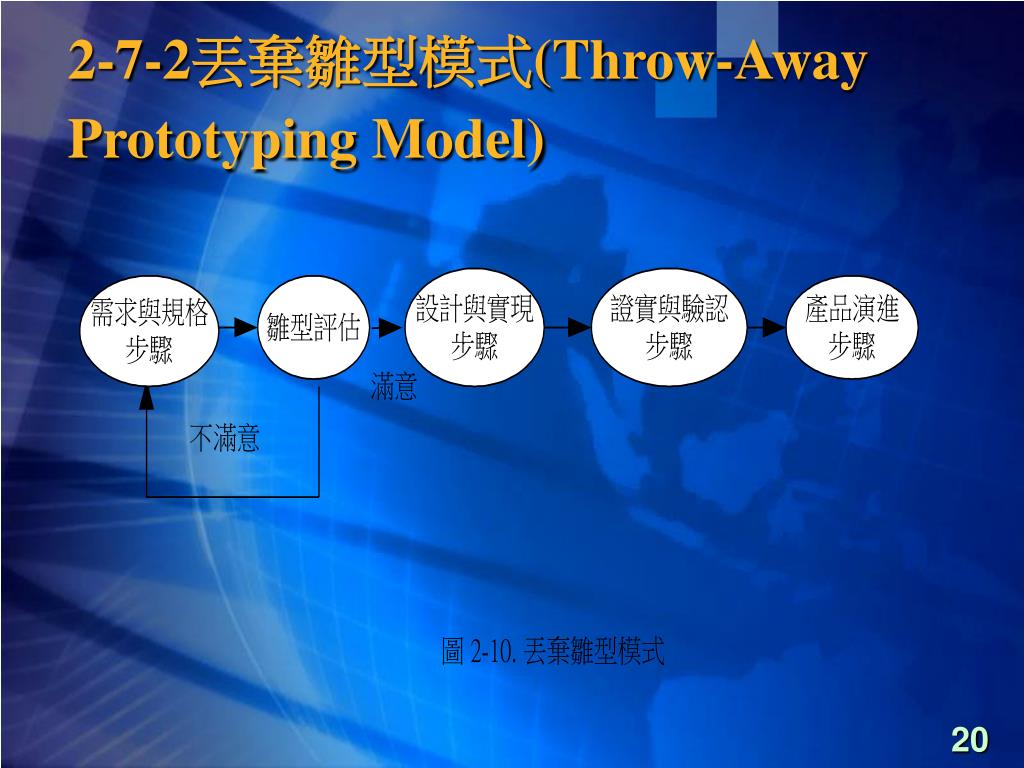 2-7-2丟棄雛型模式(Throw-Away Prototyping Model)

需求與規格步驟

雛型評估

設計與實現步驟

證實與驗認步驟

產品演進步驟

滿意

不滿意

圖 2-10. 丟棄雛型模式

20